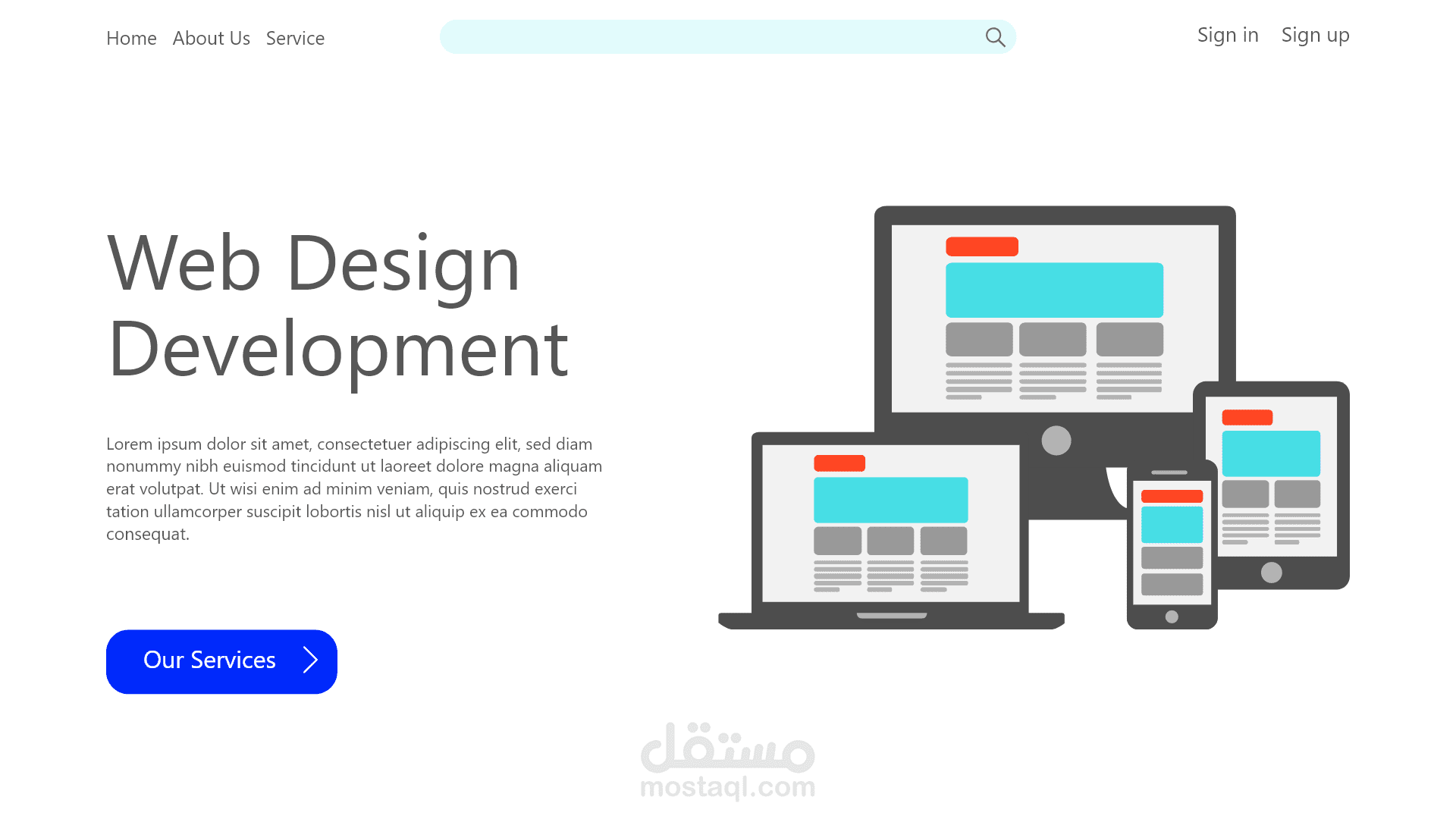 Home About Us Service

Sign in Sign up

Web Design Development

Lorem ipsum dolor sit amet, consectetuer adipiscing elit, sed diam nonummy nibh euismod tincidunt ut laoreet dolore magna aliquam erat volutpat. Ut wisi enim ad minim veniam, quis nostrud exerci tation ullamcorper suscipit lobortis nisl ut aliquip ex ea commodo consequat.

Our Services

مستقل
mostaql.com